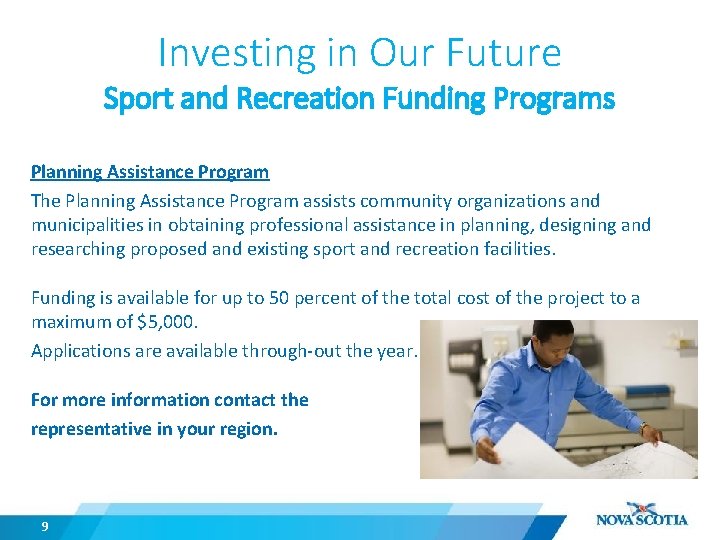 Investing in Our Future
Sport and Recreation Funding Programs

Planning Assistance Program

The Planning Assistance Program assists community organizations and municipalities in obtaining professional assistance in planning, designing and researching proposed and existing sport and recreation facilities.

Funding is available for up to 50 percent of the total cost of the project to a maximum of $5,000.

Applications are available through-out the year.

For more information contact the representative in your region.

9

NOVA SCOTIA